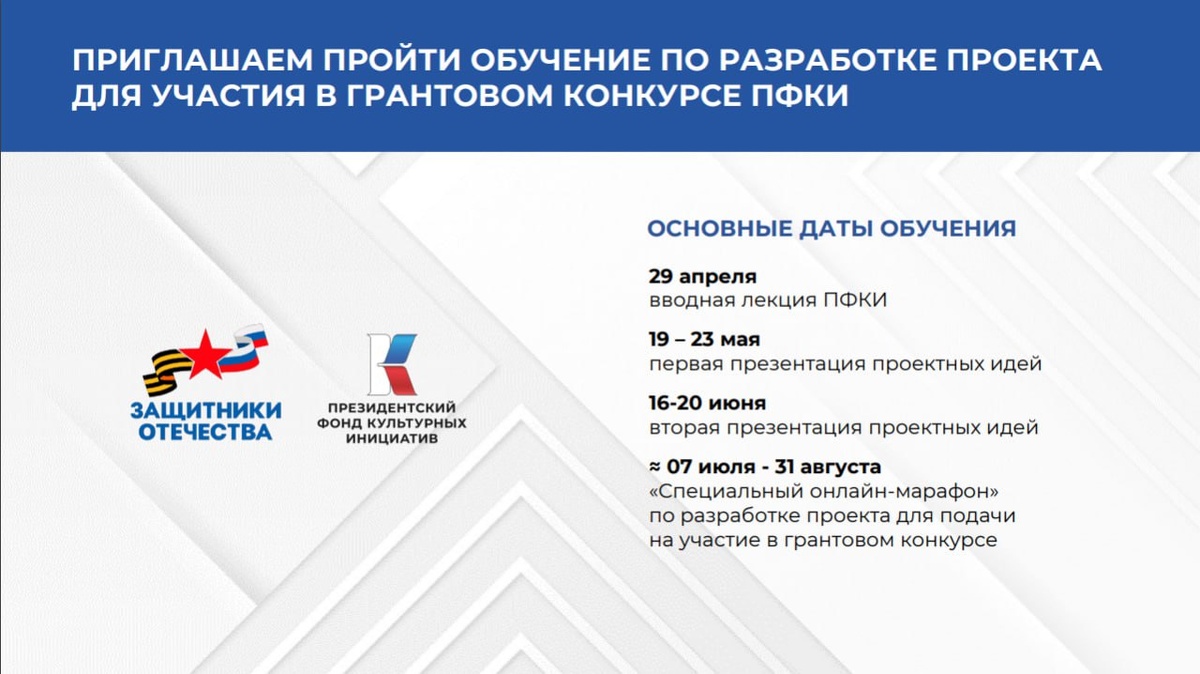 ПРИГЛАШАЕМ ПРОЙТИ ОБУЧЕНИЕ ПО РАЗРАБОТКЕ ПРОЕКТА ДЛЯ УЧАСТИЯ В ГРАНТОВОМ КОНКУРСЕ ПФКИ

ЗАЩИТНИКИ ОТЕЧЕСТВА

ПРЕЗИДЕНТСКИЙ ФОНД КУЛЬТУРНЫХ ИНИЦИАТИВ

ОСНОВНЫЕ ДАТЫ ОБУЧЕНИЯ

29 апреля
вводная лекция ПФКИ

19 – 23 мая
первая презентация проектных идей

16-20 июня
вторая презентация проектных идей

≈ 07 июля - 31 августа
«Специальный онлайн-марафон» по разработке проекта для подачи на участие в грантовом конкурсе